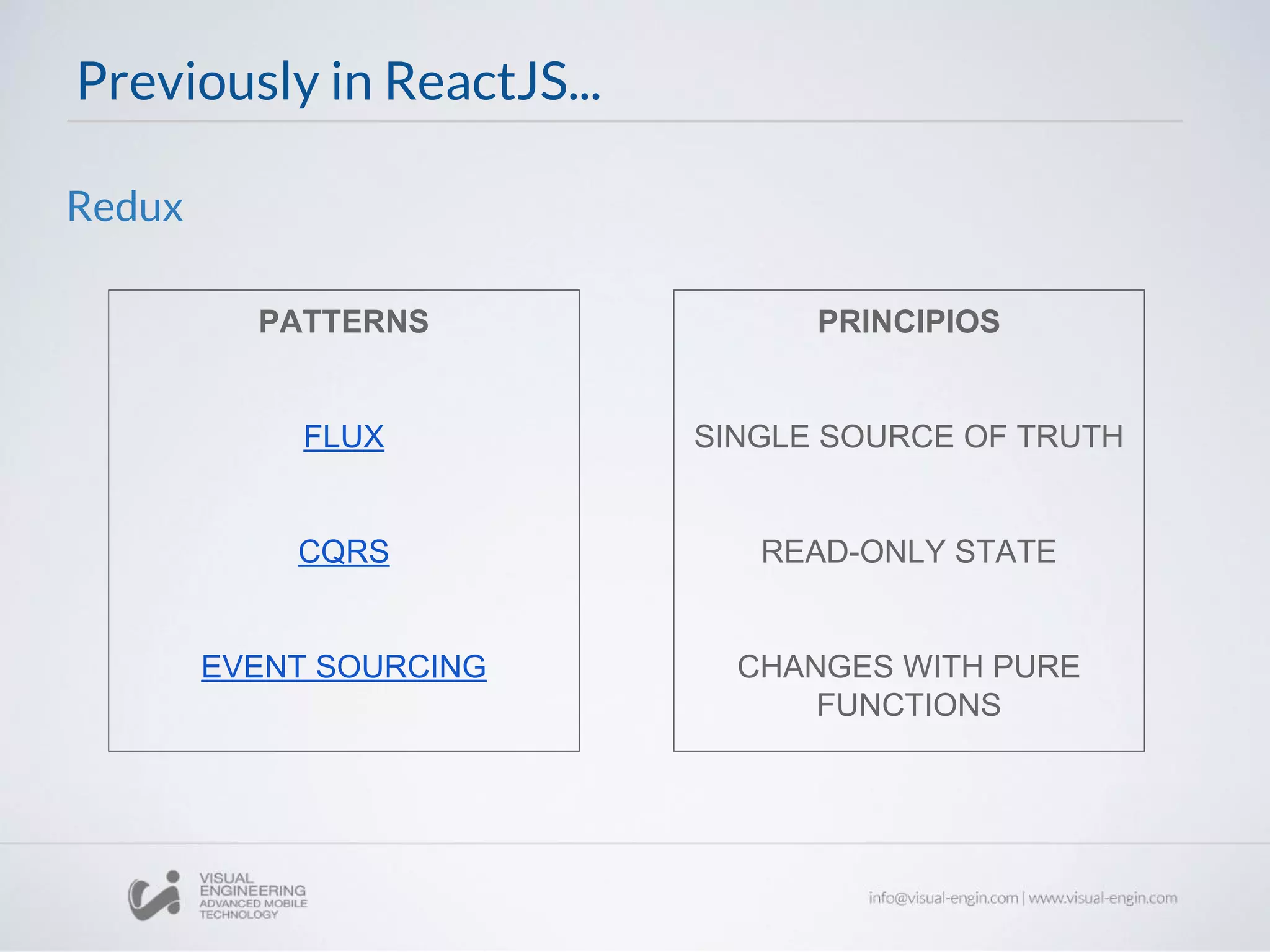 Previously in ReactJS...

Redux

PATTERNS

FLUX

CQRS

EVENT SOURCING

PRINCIPIOS

SINGLE SOURCE OF TRUTH

READ-ONLY STATE

CHANGES WITH PURE FUNCTIONS

VISUAL ENGINEERING ADVANCED MOBILE TECHNOLOGY

info@visual-engin.com | www.visual-engin.com